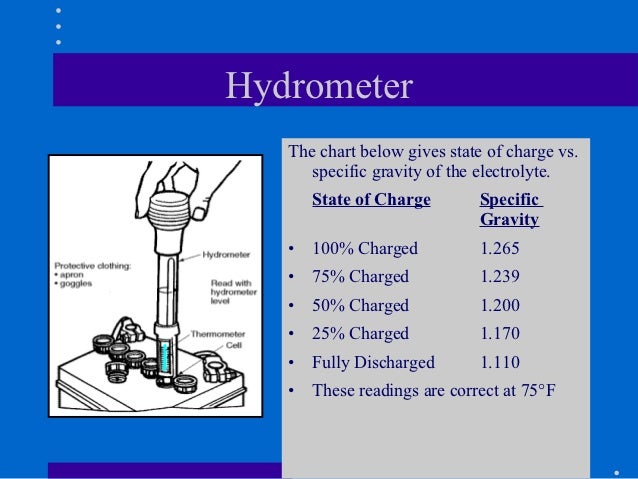 Hydrometer

Protective clothing:
• apron
• goggles

Hydrometer

Read with hydrometer level

Thermometer

Cell

The chart below gives state of charge vs. specific gravity of the electrolyte.

| State of Charge | Specific Gravity |
|---|---|
| • 100% Charged | 1.265 |
| • 75% Charged | 1.239 |
| • 50% Charged | 1.200 |
| • 25% Charged | 1.170 |
| • Fully Discharged | 1.110 |

• These readings are correct at 75°F